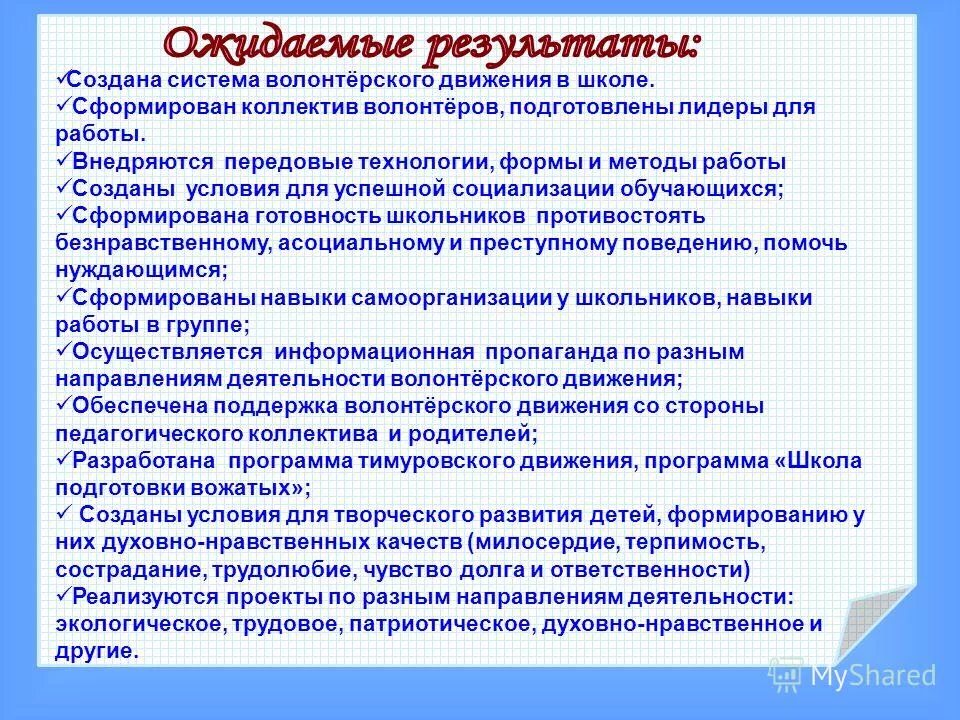 Ожидаемые результаты:

✓Создана система волонтёрского движения в школе.
✓Сформирован коллектив волонтёров, подготовлены лидеры для работы.
✓Внедряются передовые технологии, формы и методы работы
✓Созданы условия для успешной социализации обучающихся;
✓Сформирована готовность школьников противостоять безнравственному, асоциальному и преступному поведению, помочь нуждающимся;
✓Сформированы навыки самоорганизации у школьников, навыки работы в группе;
✓Осуществляется информационная пропаганда по разным направлениям деятельности волонтёрского движения;
✓Обеспечена поддержка волонтёрского движения со стороны педагогического коллектива и родителей;
✓Разработана программа тимуровского движения, программа «Школа подготовки вожатых»;
✓ Созданы условия для творческого развития детей, формированию у них духовно-нравственных качеств (милосердие, терпимость, сострадание, трудолюбие, чувство долга и ответственности)
✓Реализуются проекты по разным направлениям деятельности: экологическое, трудовое, патриотическое, духовно-нравственное и другие.

MyShared